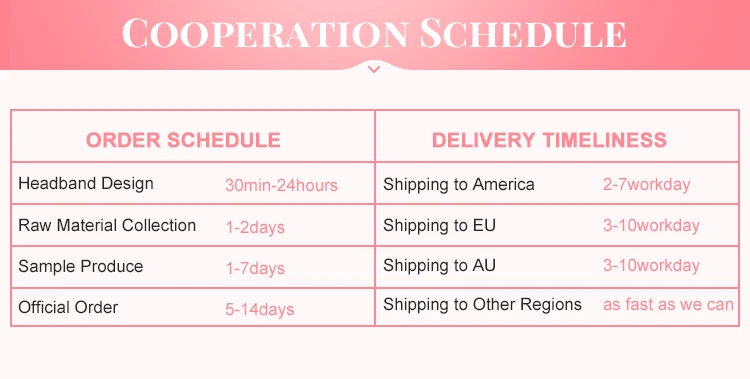 COOPERATION SCHEDULE

| ORDER SCHEDULE | | DELIVERY TIMELINESS | |
|---|---|---|---|
| Headband Design | 30min-24hours | Shipping to America | 2-7workday |
| Raw Material Collection | 1-2days | Shipping to EU | 3-10workday |
| Sample Produce | 1-7days | Shipping to AU | 3-10workday |
| Official Order | 5-14days | Shipping to Other Regions | as fast as we can |